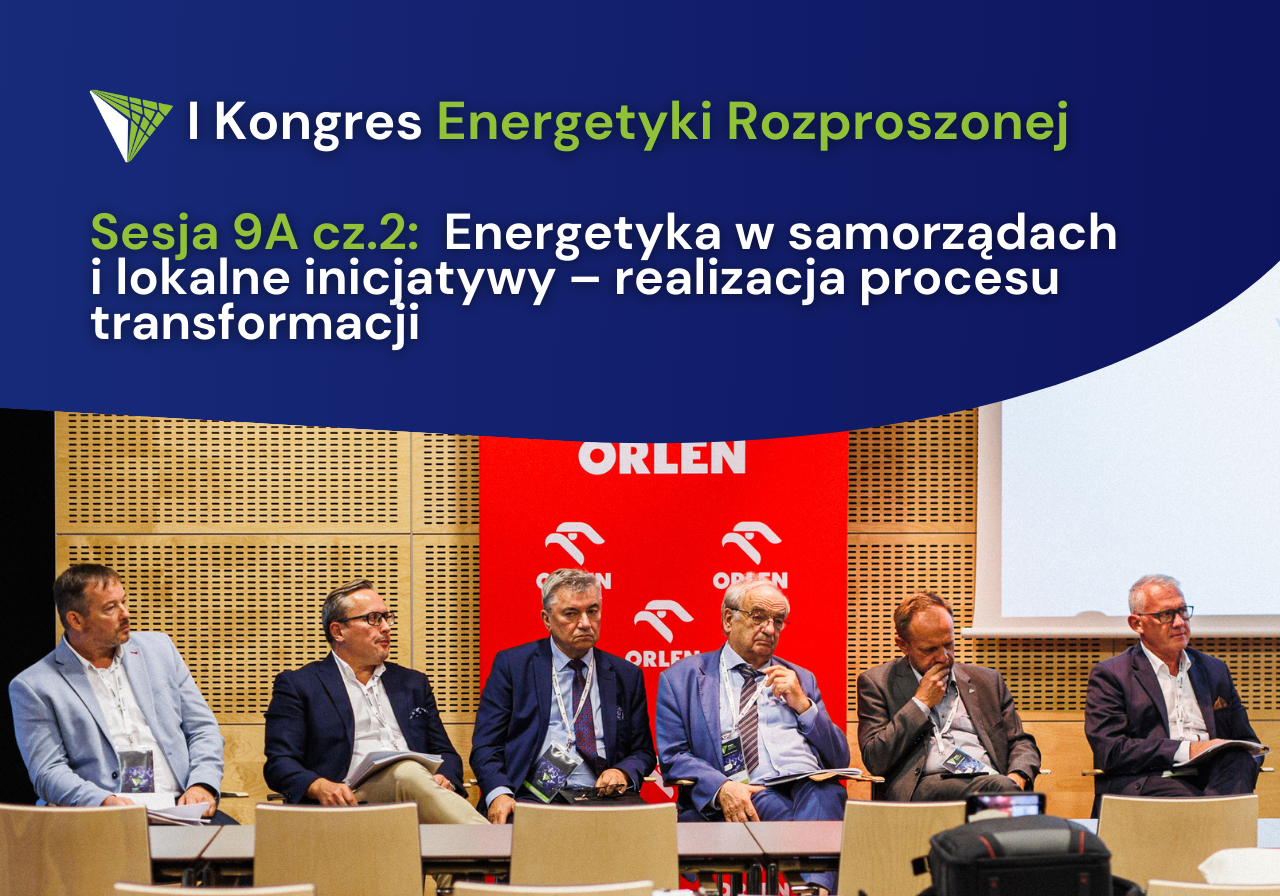 I Kongres Energetyki Rozproszonej

Sesja 9A cz.2: Energetyka w samorządach i lokalne inicjatywy – realizacja procesu transformacji

ORLEN

ORLEN

ORLEN

ORLEN